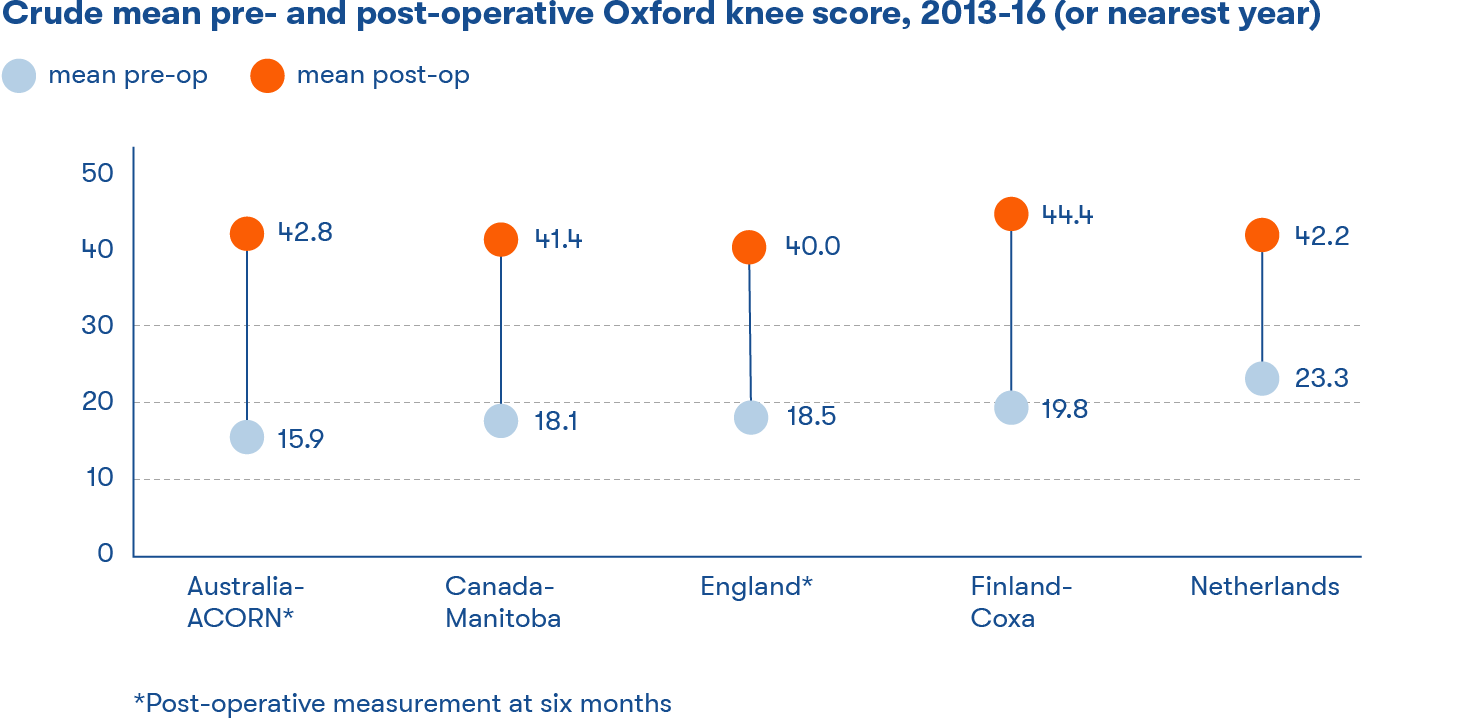 Crude mean pre- and post-operative Oxford knee score, 2013-16 (or nearest year)

mean pre-op mean post-op

50
40
30
20
10
0

42.8
15.9
41.4
18.1
40.0
18.5
44.4
19.8
42.2
23.3

Australia-ACORN*
Canada-Manitoba
England*
Finland-Coxa
Netherlands

*Post-operative measurement at six months